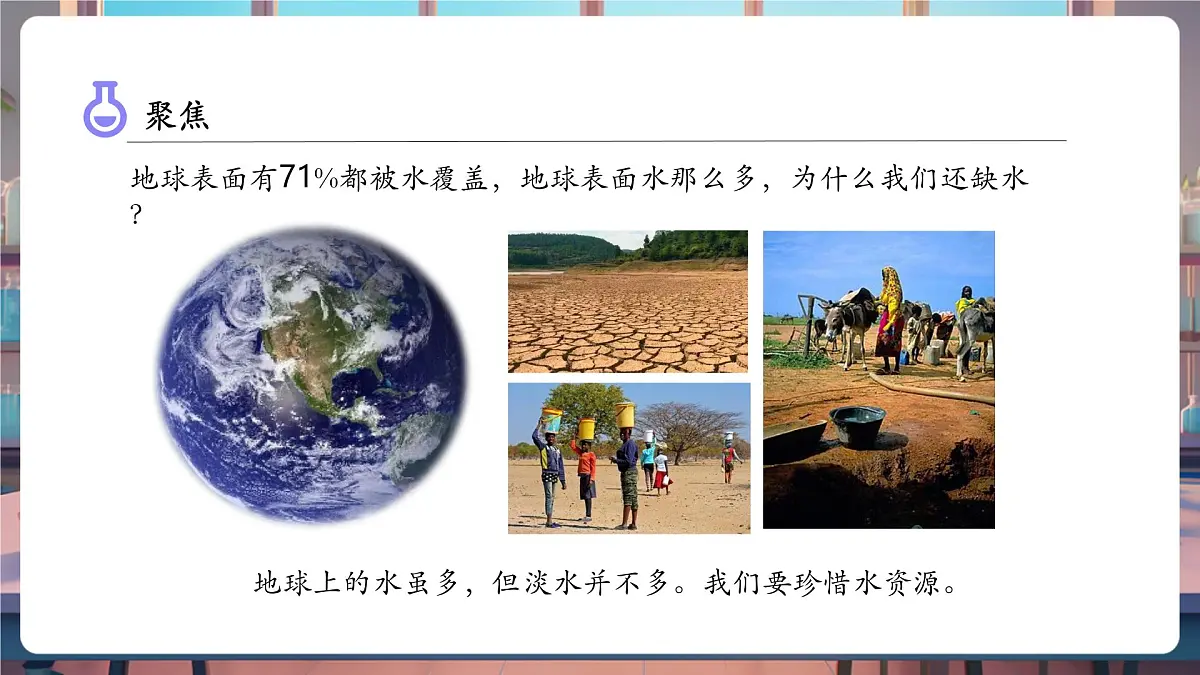 聚焦

地球表面有71%都被水覆盖，地球表面水那么多，为什么我们还缺水？

地球上的水虽多，但淡水并不多。我们要珍惜水资源。